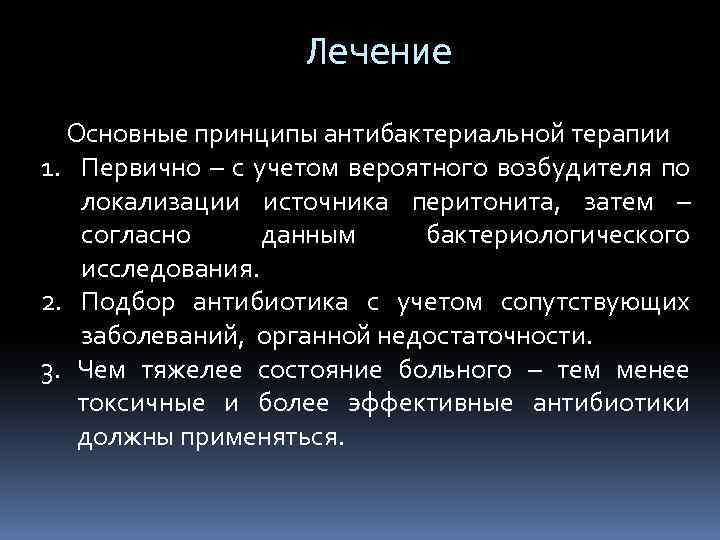 Лечение

Основные принципы антибактериальной терапии

1. Первично – с учетом вероятного возбудителя по локализации источника перитонита, затем – согласно данным бактериологического исследования.
2. Подбор антибиотика с учетом сопутствующих заболеваний, органной недостаточности.
3. Чем тяжелее состояние больного – тем менее токсичные и более эффективные антибиотики должны применяться.